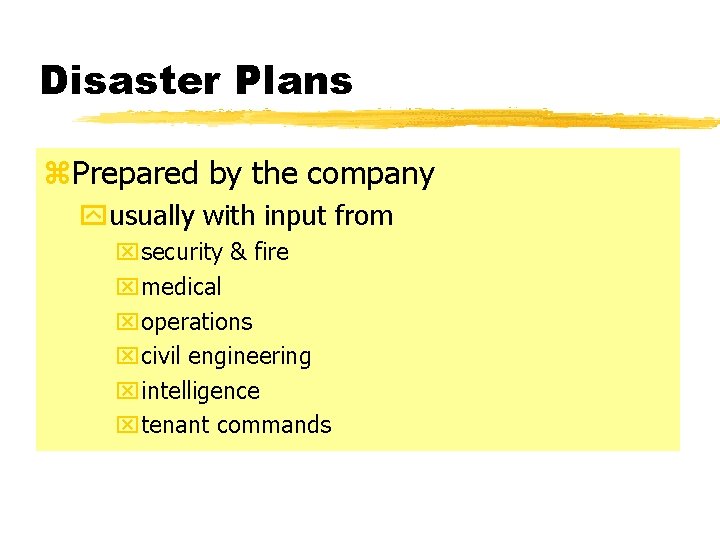 Disaster Plans

Prepared by the company

usually with input from

security & fire

medical

operations

civil engineering

intelligence

tenant commands